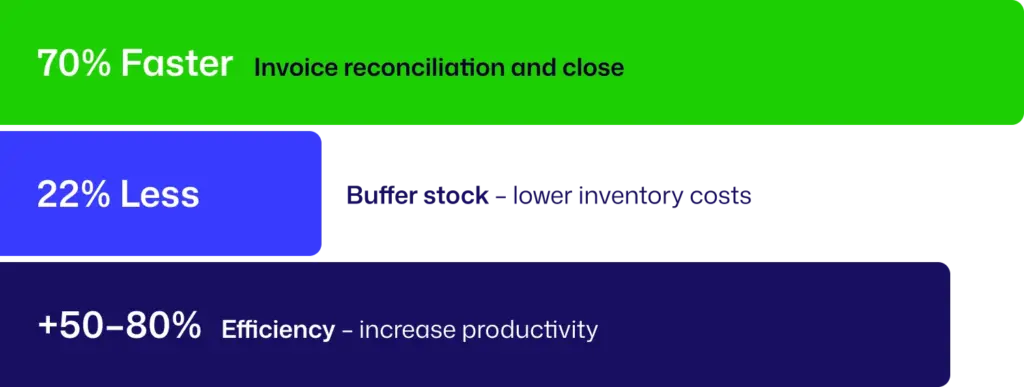 70% Faster Invoice reconciliation and close

22% Less Buffer stock – lower inventory costs

+50–80% Efficiency – increase productivity